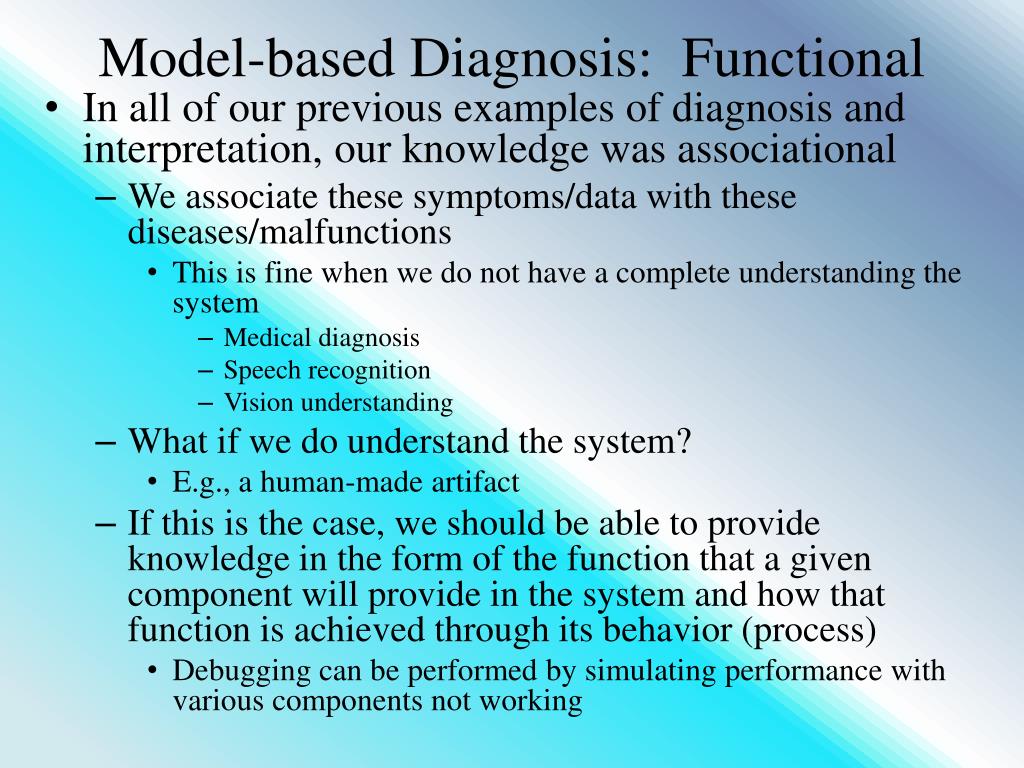 Model-based Diagnosis: Functional

• In all of our previous examples of diagnosis and interpretation, our knowledge was associational
– We associate these symptoms/data with these diseases/malfunctions
• This is fine when we do not have a complete understanding the system
– Medical diagnosis
– Speech recognition
– Vision understanding
– What if we do understand the system?
• E.g., a human-made artifact
– If this is the case, we should be able to provide knowledge in the form of the function that a given component will provide in the system and how that function is achieved through its behavior (process)
• Debugging can be performed by simulating performance with various components not working